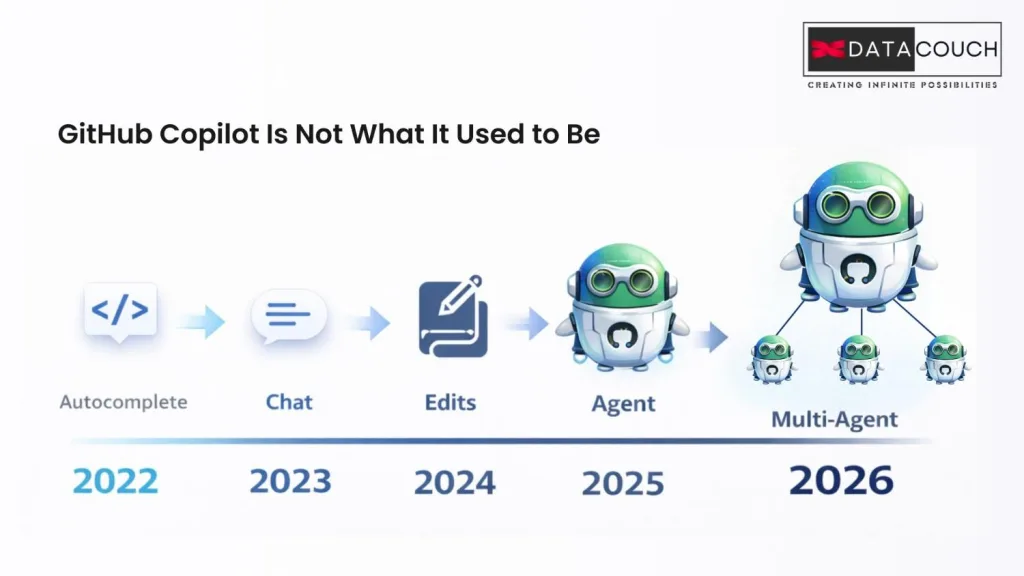 DATACOUCH
CREATING INFINITE POSSIBILITIES

GitHub Copilot Is Not What It Used to Be

</>

Autocomplete
Chat
Edits
Agent
Multi-Agent

2022
2023
2024
2025
2026